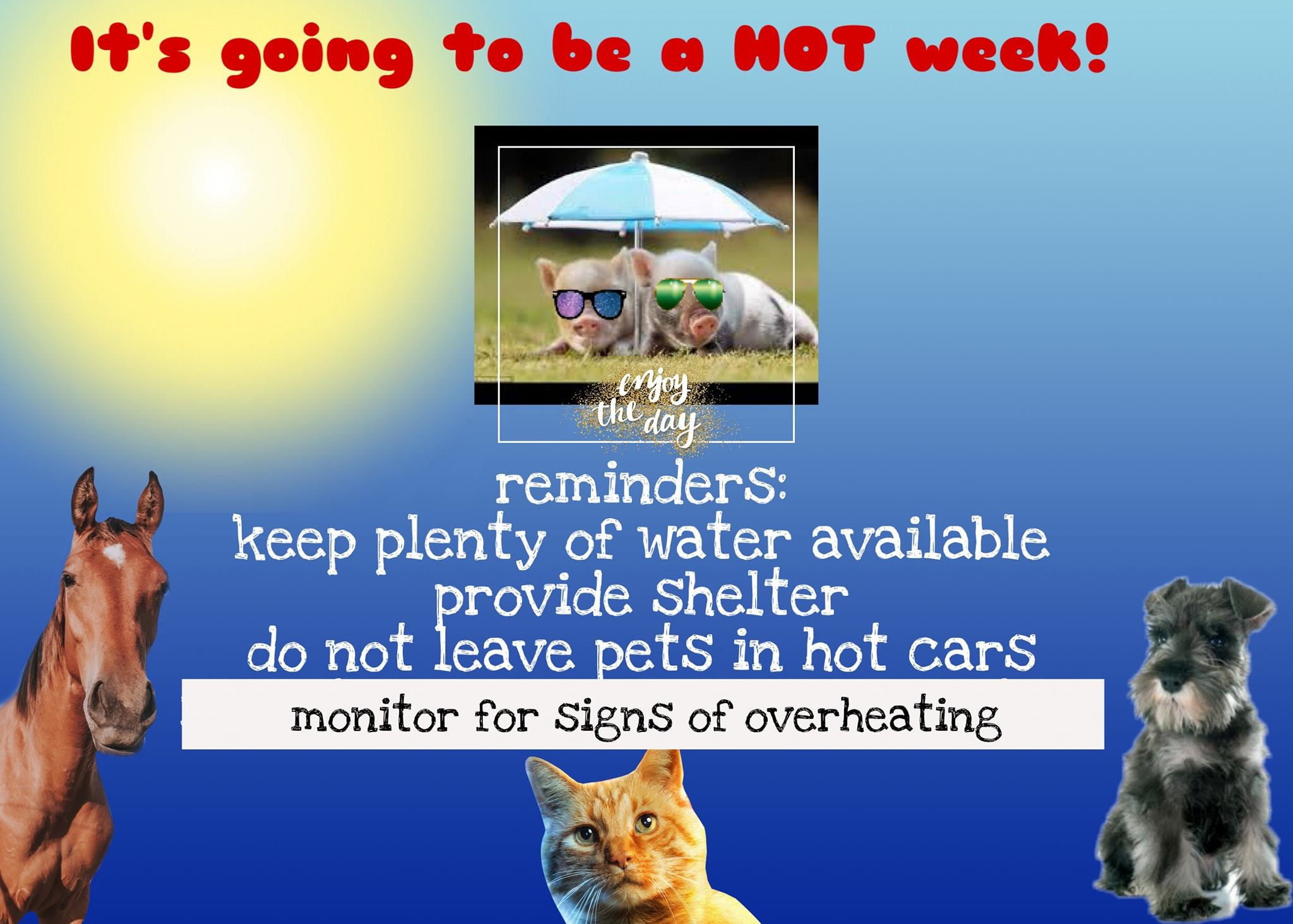 It's going to be a HOT week!

enjoy the day

reminders:
keep plenty of water available
provide shelter
do not leave pets in hot cars

monitor for signs of overheating